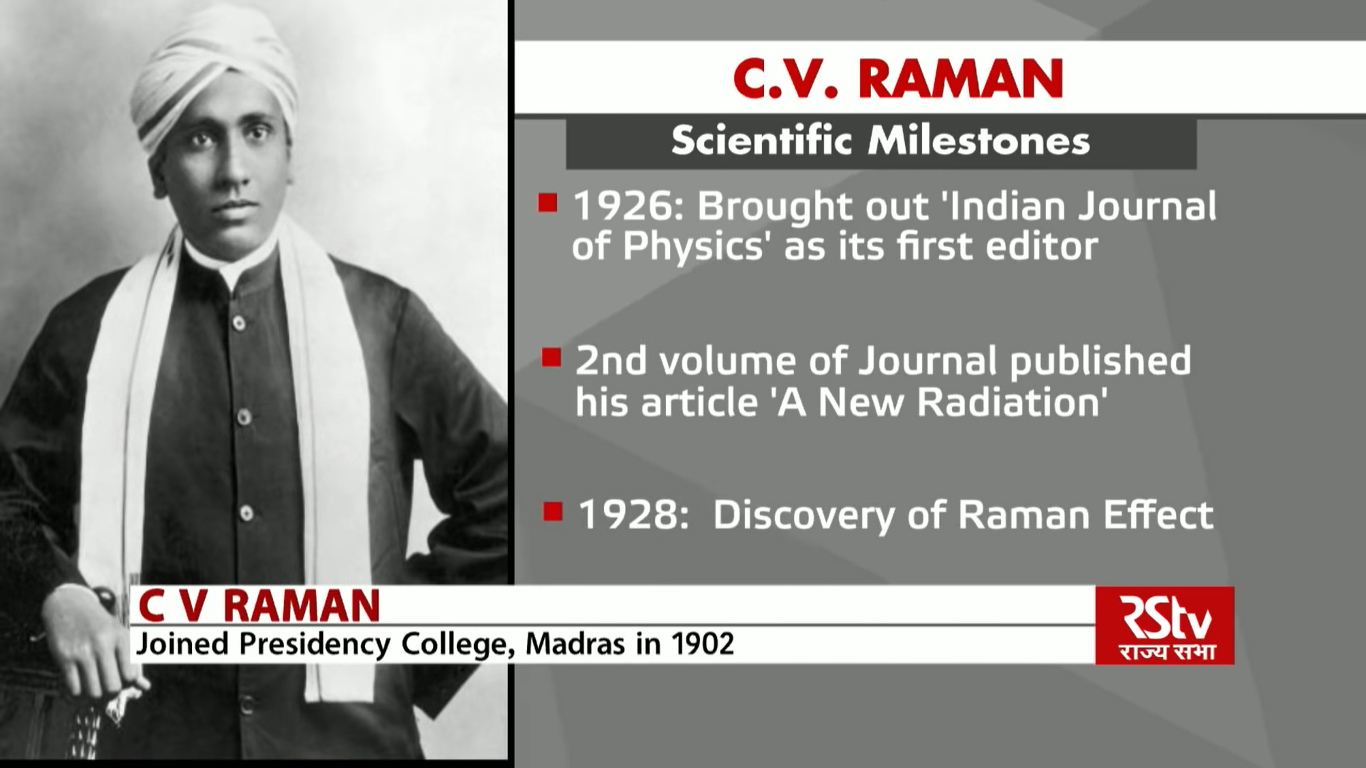 C.V. RAMAN

Scientific Milestones

1926: Brought out 'Indian Journal of Physics' as its first editor

2nd volume of Journal published his article 'A New Radiation'

1928: Discovery of Raman Effect

C V RAMAN
Joined Presidency College, Madras in 1902

RStv
राज्य सभा